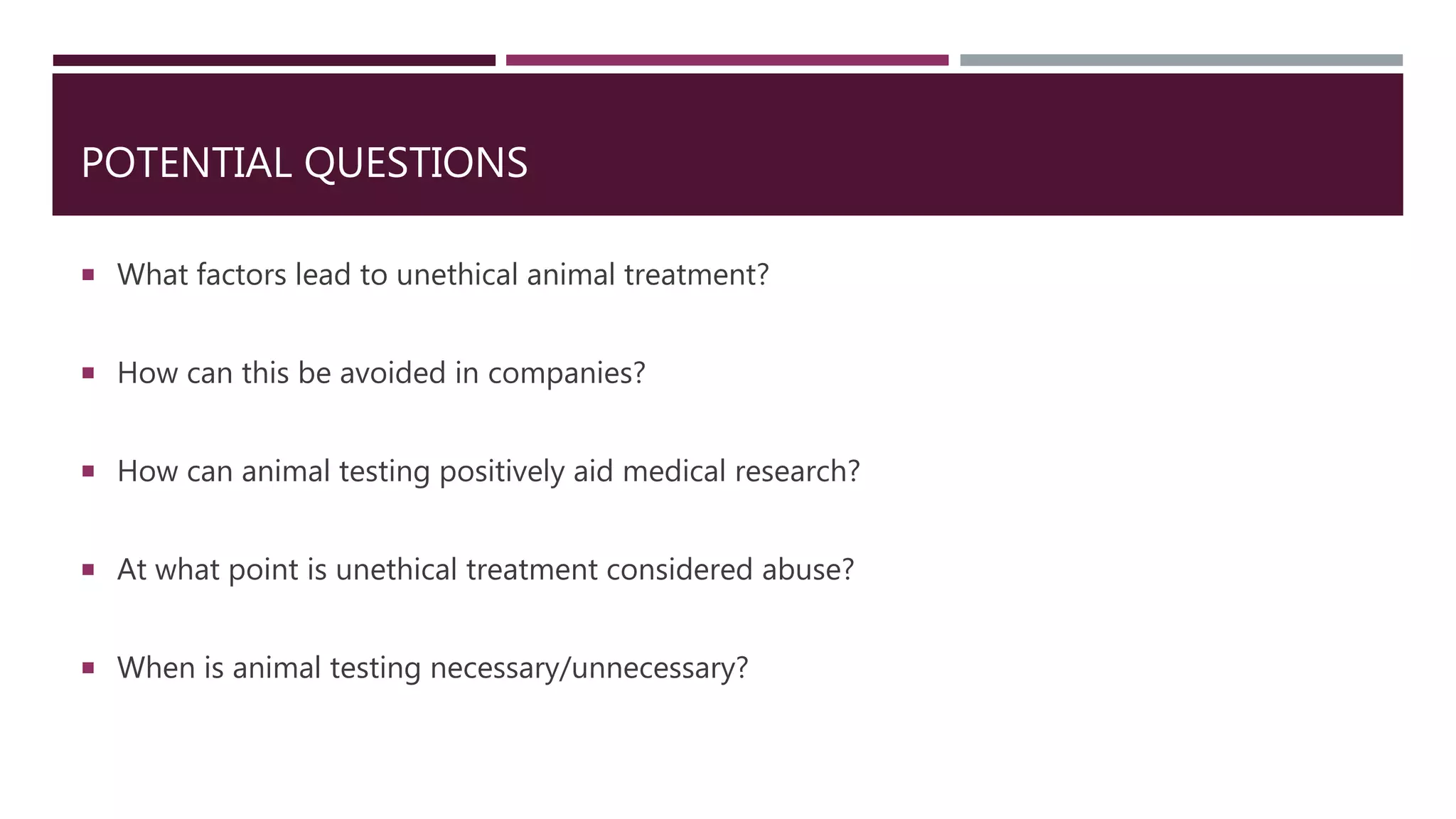 POTENTIAL QUESTIONS

▪ What factors lead to unethical animal treatment?

▪ How can this be avoided in companies?

▪ How can animal testing positively aid medical research?

▪ At what point is unethical treatment considered abuse?

▪ When is animal testing necessary/unnecessary?